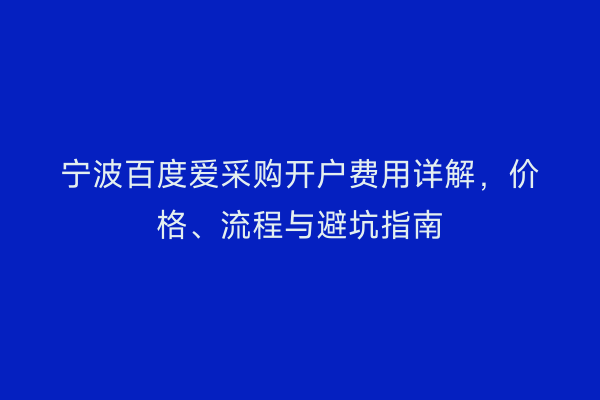 宁波百度爱采购开户费用详解，价格、流程与避坑指南